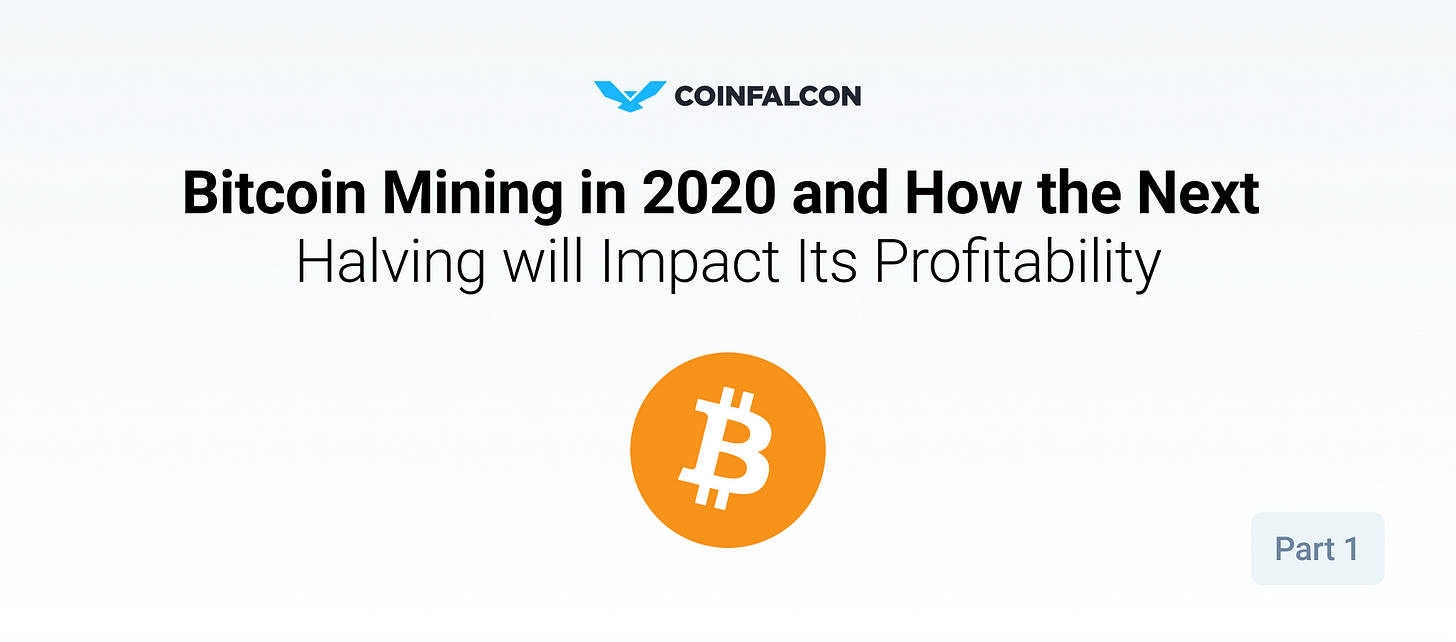 COINFALCON

Bitcoin Mining in 2020 and How the Next Halving will Impact Its Profitability

Part 1